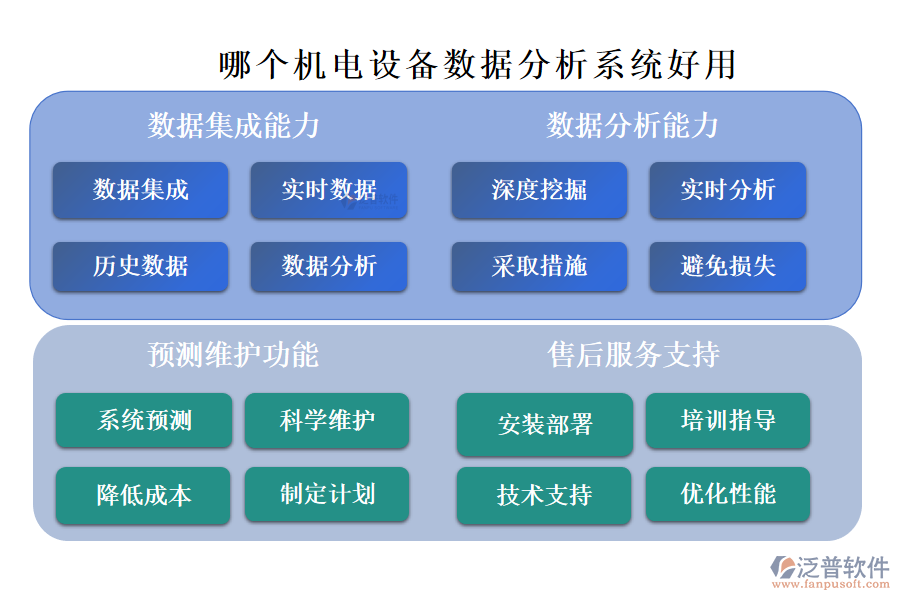 哪个机电设备数据分析系统好用

数据集成能力

数据集成

实时数据

历史数据

数据分析

数据分析能力

深度挖掘

实时分析

采取措施

避免损失

预测维护功能

系统预测

科学维护

降低成本

制定计划

售后服务支持

安装部署

培训指导

技术支持

优化性能

泛普软件
www.fanpusoft.com